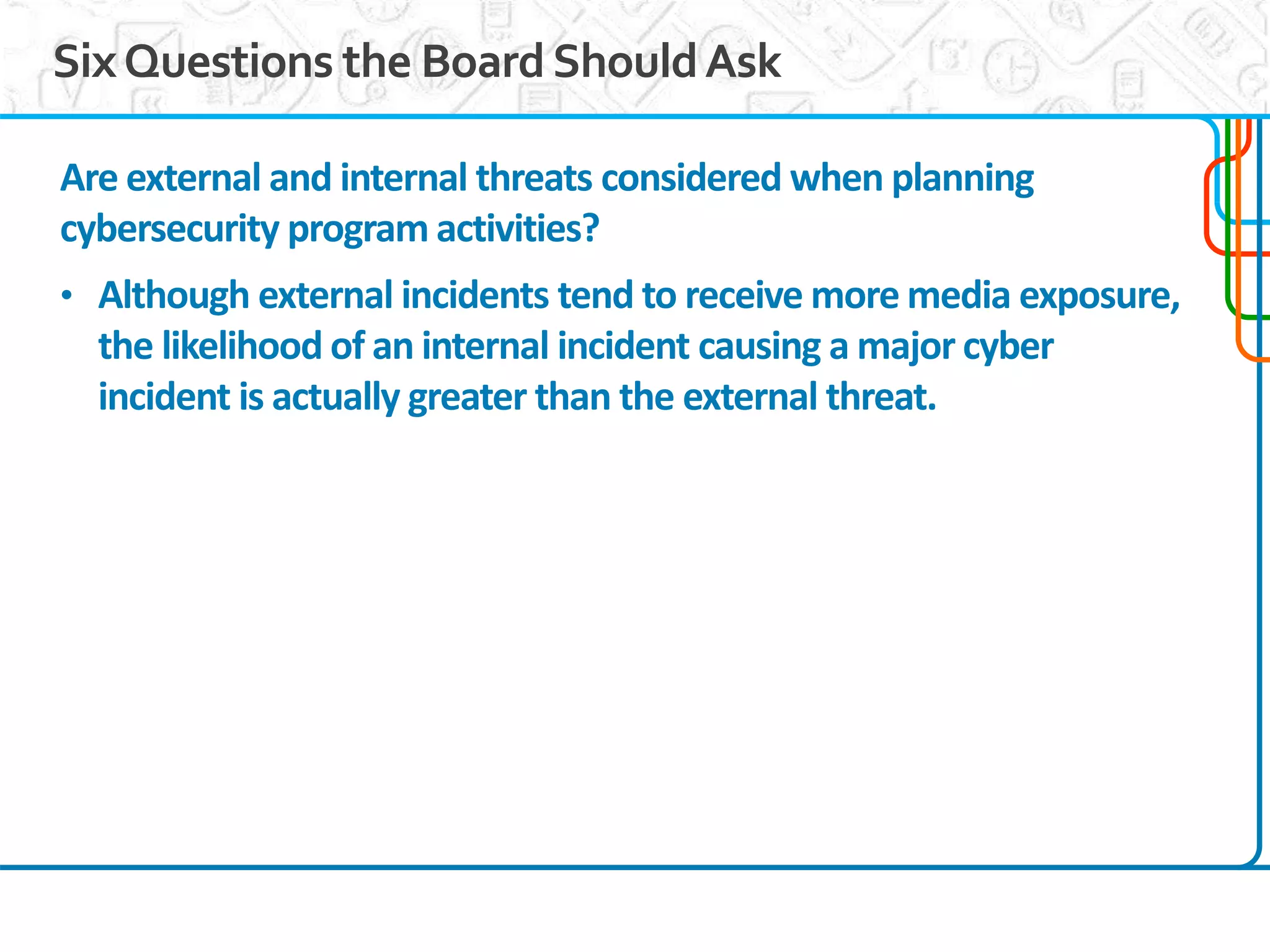 Six Questions the Board Should Ask

Are external and internal threats considered when planning cybersecurity program activities?

• Although external incidents tend to receive more media exposure, the likelihood of an internal incident causing a major cyber incident is actually greater than the external threat.